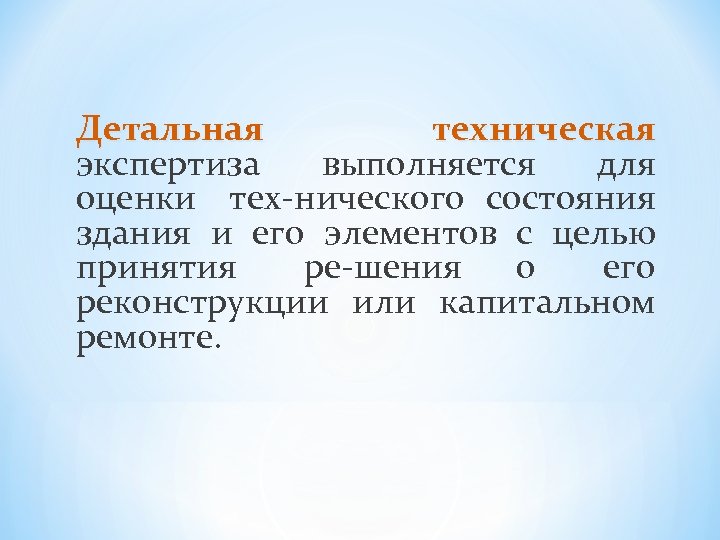 Детальная техническая экспертиза выполняется для оценки тех-нического состояния здания и его элементов с целью принятия ре-шения о его реконструкции или капитальном ремонте.